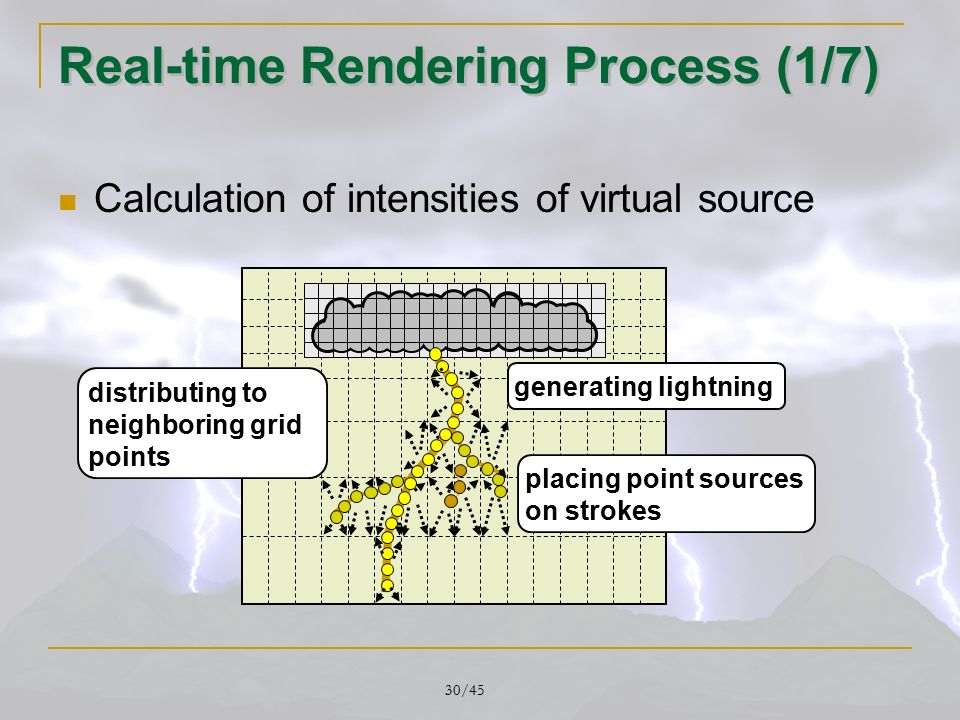 Real-time Rendering Process (1/7)

Calculation of intensities of virtual source

distributing to neighboring grid points

generating lightning

placing point sources on strokes

30/45